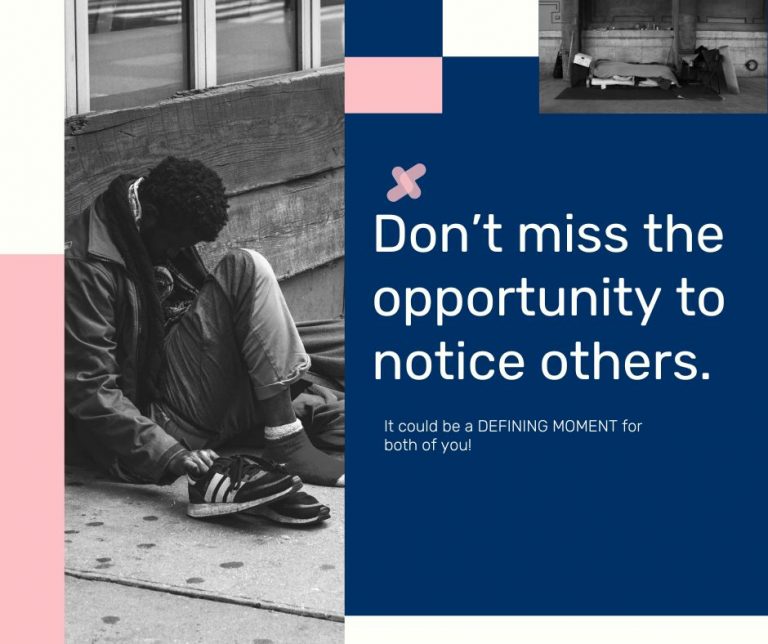 Don’t miss the opportunity to notice others.

It could be a DEFINING MOMENT for both of you!